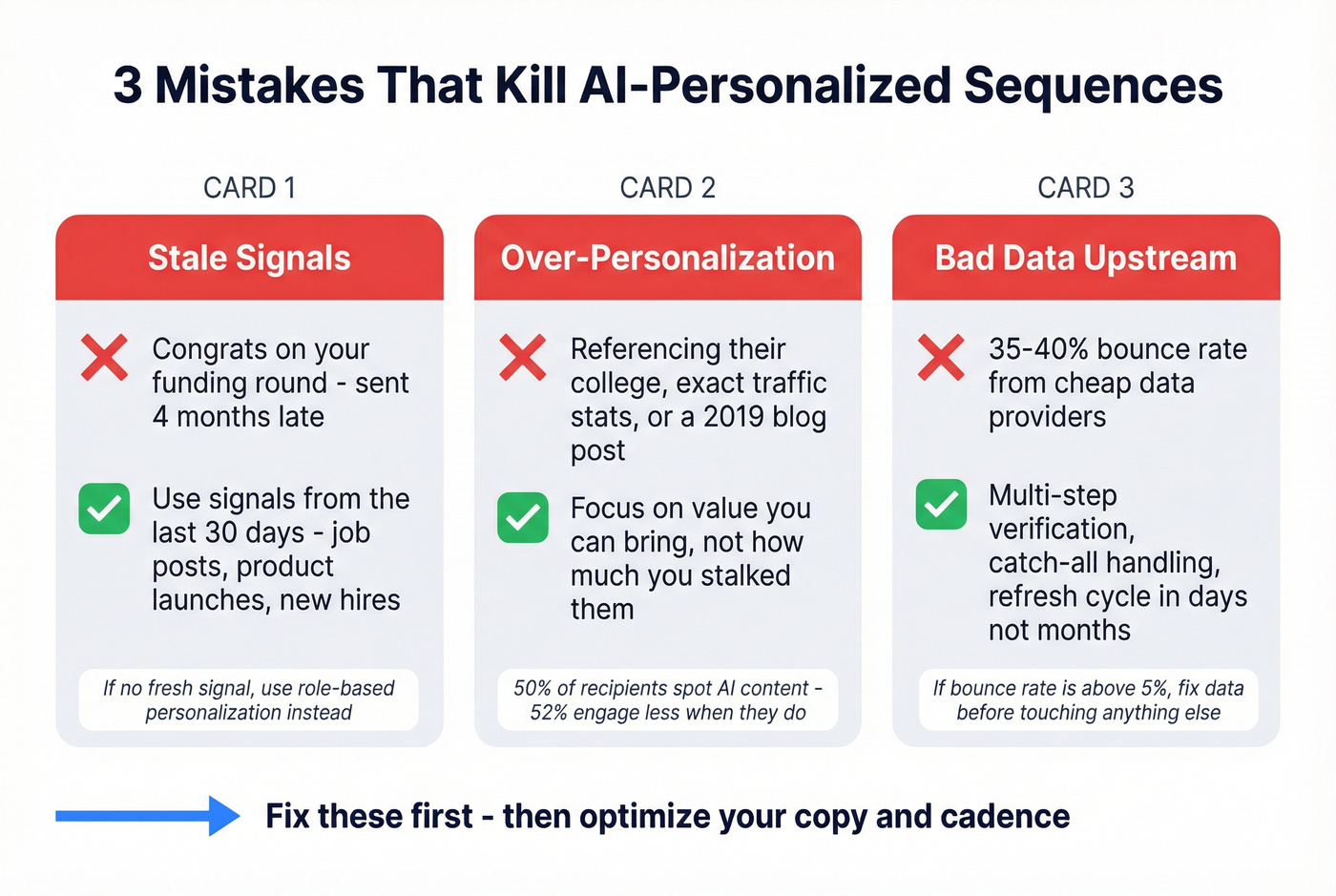 3 Mistakes That Kill AI-Personalized Sequences

CARD 1

Stale Signals

Congrats on your funding round - sent 4 months late

Use signals from the last 30 days - job posts, product launches, new hires

If no fresh signal, use role-based personalization instead

CARD 2

Over-Personalization

Referencing their college, exact traffic stats, or a 2019 blog post

Focus on value you can bring, not how much you stalked them

50% of recipients spot AI content - 52% engage less when they do

CARD 3

Bad Data Upstream

35-40% bounce rate from cheap data providers

Multi-step verification, catch-all handling, refresh cycle in days not months

If bounce rate is above 5%, fix data before touching anything else

Fix these first - then optimize your copy and cadence